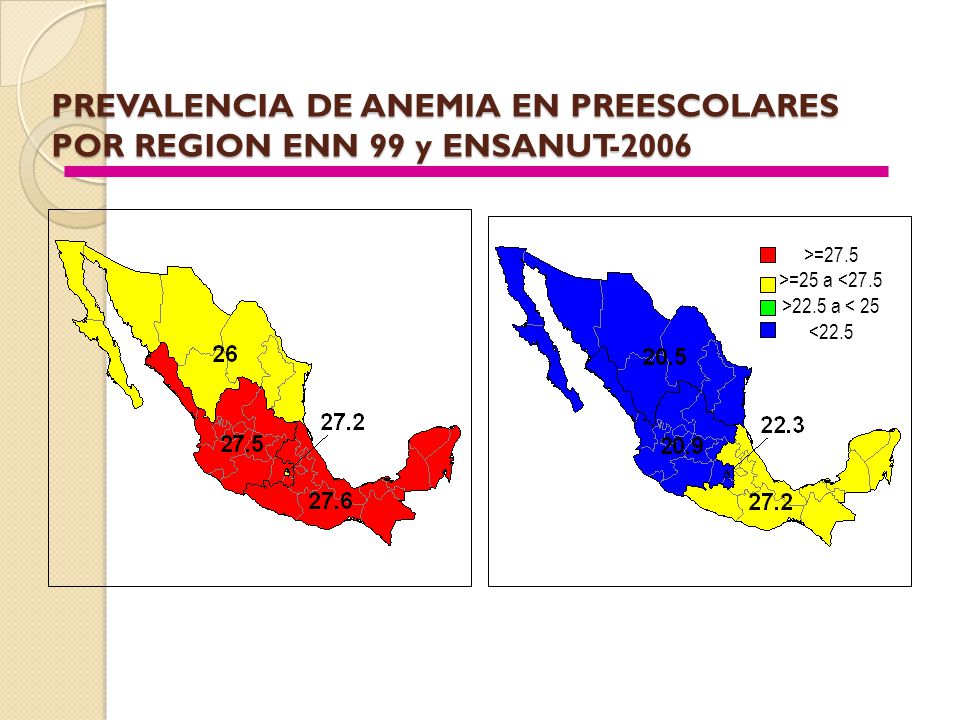 PREVALENCIA DE ANEMIA EN PREESCOLARES POR REGION ENN 99 y ENSANUT-2006

26

27.2

27.5

27.6

>=27.5
>=25 a <27.5
>22.5 a < 25
<22.5

20.5

22.3

20.9

27.2